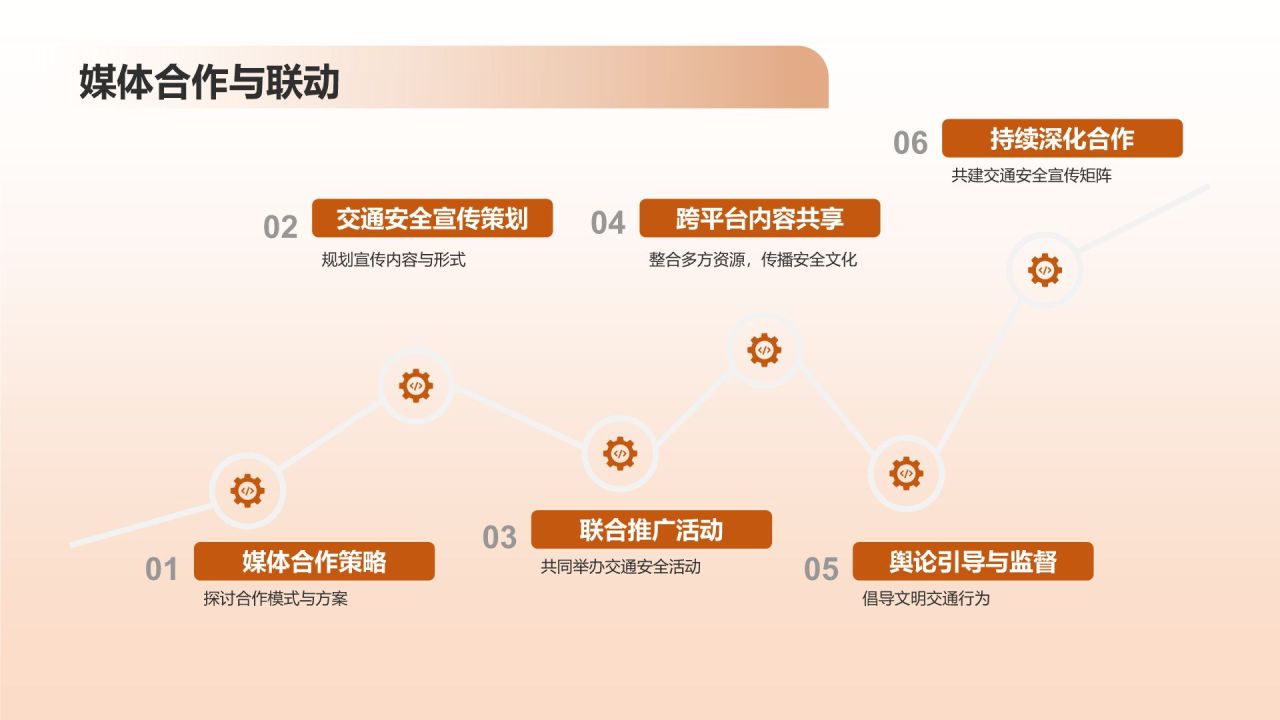 媒体合作与联动

01 媒体合作策略
探讨合作模式与方案

02 交通安全宣传策划
规划宣传内容与形式

03 联合推广活动
共同举办交通安全活动

04 跨平台内容共享
整合多方资源，传播安全文化

05 舆论引导与监督
倡导文明交通行为

06 持续深化合作
共建交通安全宣传矩阵